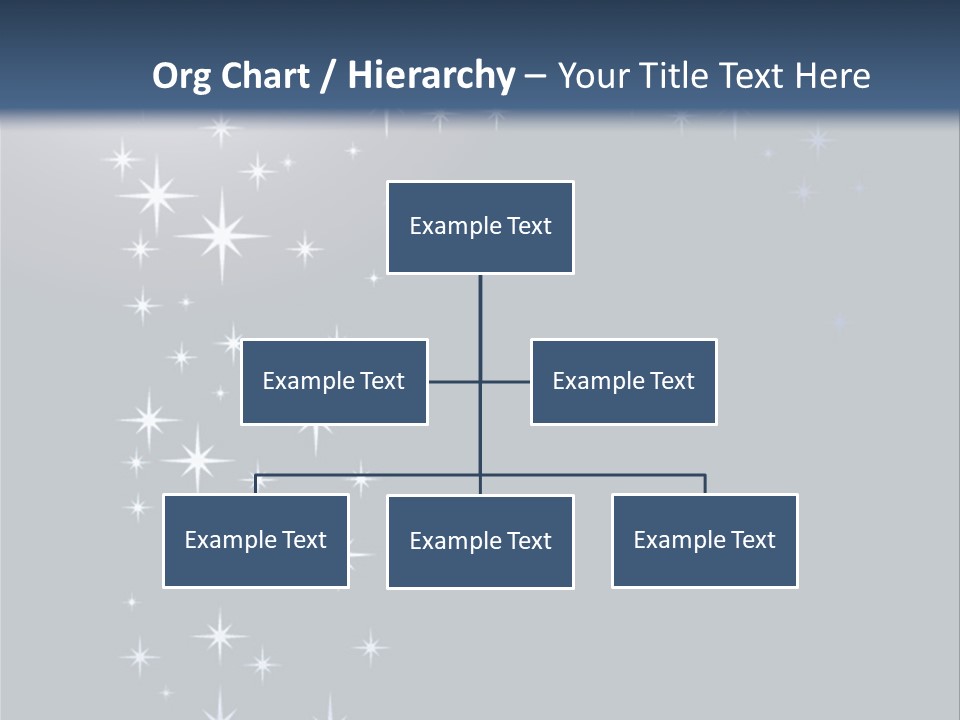 Org Chart / Hierarchy – Your Title Text Here

Example Text

Example Text

Example Text

Example Text

Example Text

Example Text